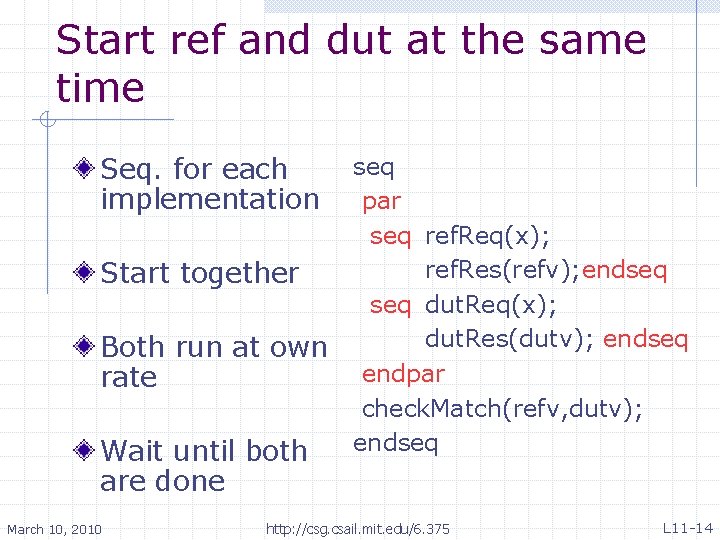 Start ref and dut at the same time

Seq. for each implementation

Start together

Both run at own rate

Wait until both are done

seq
par
seq refReq(x);
refRes(refv);endseq
seq dutReq(x);
dutRes(dutv); endseq
endpar
checkMatch(refv,dutv);
endseq

March 10, 2010 http://csg.csail.mit.edu/6.375 L11-14